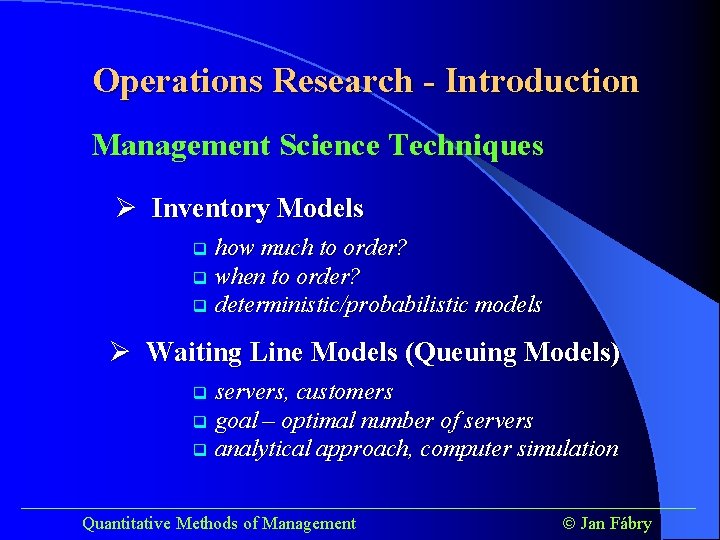 Operations Research - Introduction

Management Science Techniques

➢ Inventory Models

❑ how much to order?
❑ when to order?
❑ deterministic/probabilistic models

➢ Waiting Line Models (Queuing Models)

❑ servers, customers
❑ goal – optimal number of servers
❑ analytical approach, computer simulation

Quantitative Methods of Management

© Jan Fábry